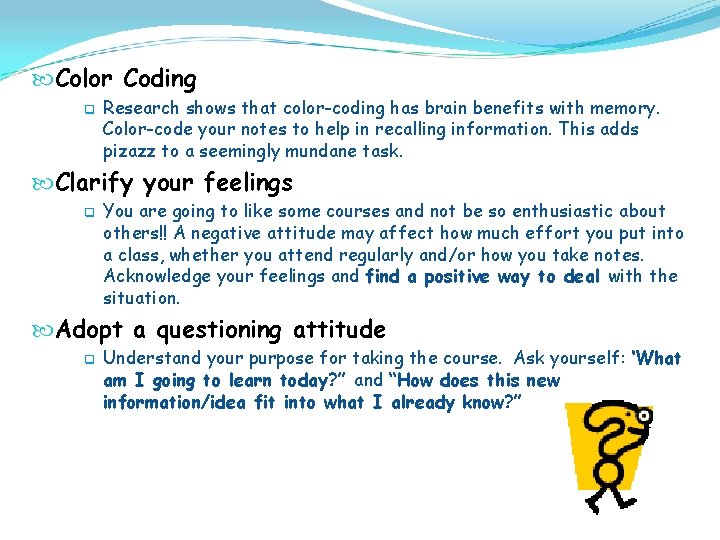 Color Coding

Research shows that color-coding has brain benefits with memory. Color-code your notes to help in recalling information. This adds pizazz to a seemingly mundane task.

Clarify your feelings

You are going to like some courses and not be so enthusiastic about others!! A negative attitude may affect how much effort you put into a class, whether you attend regularly and/or how you take notes. Acknowledge your feelings and find a positive way to deal with the situation.

Adopt a questioning attitude

Understand your purpose for taking the course. Ask yourself: "What am I going to learn today?" and "How does this new information/idea fit into what I already know?"